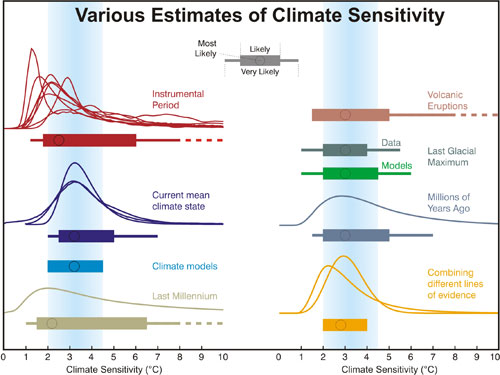 Various Estimates of Climate Sensitivity

Most Likely

Likely

Very Likely

Instrumental Period

Current mean climate state

Climate models

Last Millennium

0 1 2 3 4 5 6 7 8 9 10

Climate Sensitivity (°C)

Volcanic Eruptions

Data

Last Glacial Maximum

Models

Millions of Years Ago

Combining different lines of evidence

0 1 2 3 4 5 6 7 8 9 10

Climate Sensitivity (°C)